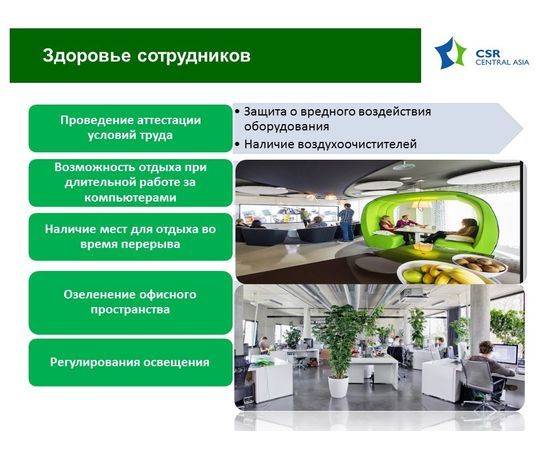 Здоровье сотрудников

CSR CENTRAL ASIA

Проведение аттестации условий труда

• Защита о вредного воздействия оборудования
• Наличие воздухоочистителей

Возможность отдыха при длительной работе за компьютерами

Наличие мест для отдыха во время перерыва

Озеленение офисного пространства

Регулирования освещения